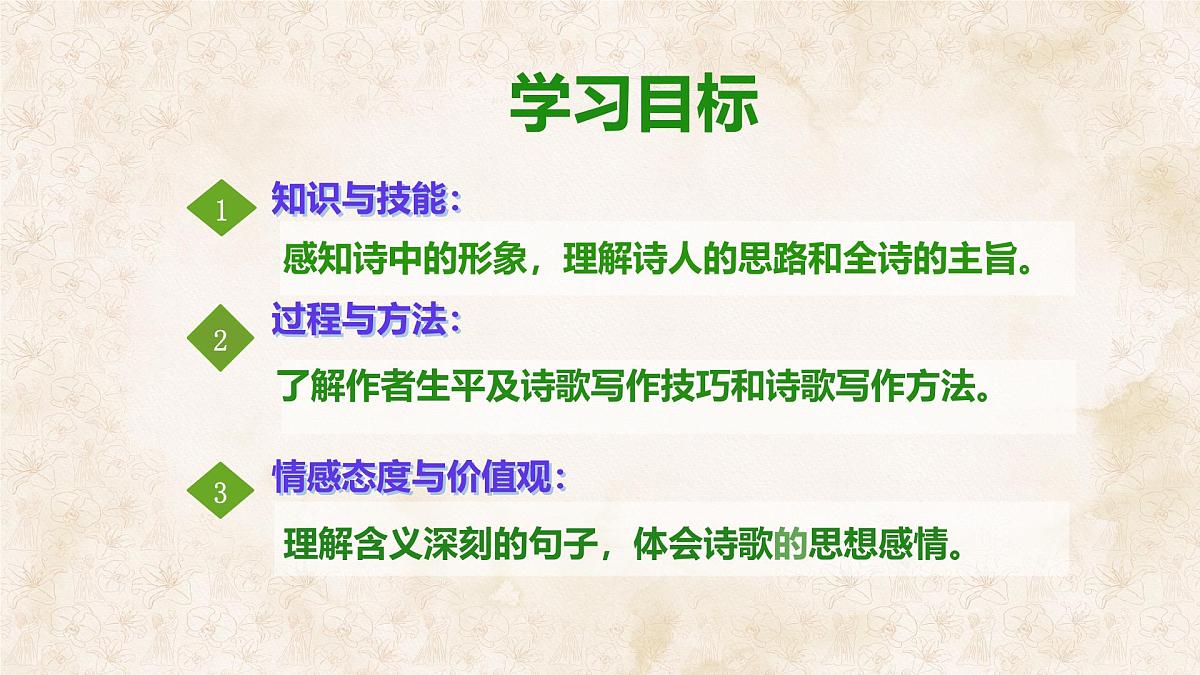 学习目标

1 知识与技能：

感知诗中的形象，理解诗人的思路和全诗的主旨。

2 过程与方法：

了解作者生平及诗歌写作技巧和诗歌写作方法。

3 情感态度与价值观：

理解含义深刻的句子，体会诗歌的思想感情。